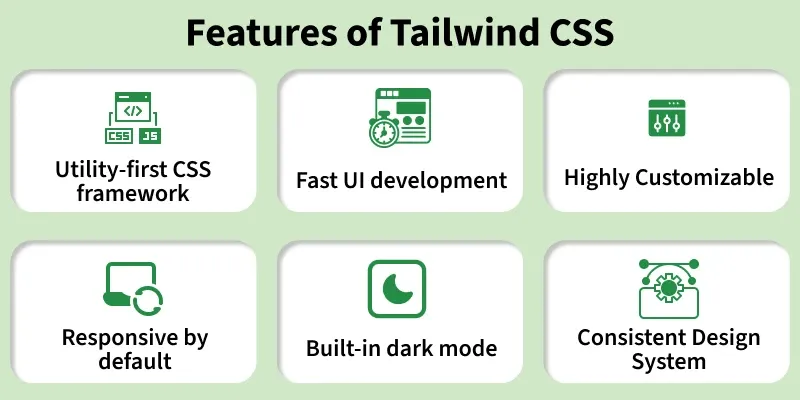 Features of Tailwind CSS

</>
CSS JS
Utility-first CSS framework

Fast UI development

Highly Customizable

Responsive by default

Built-in dark mode

Consistent Design System